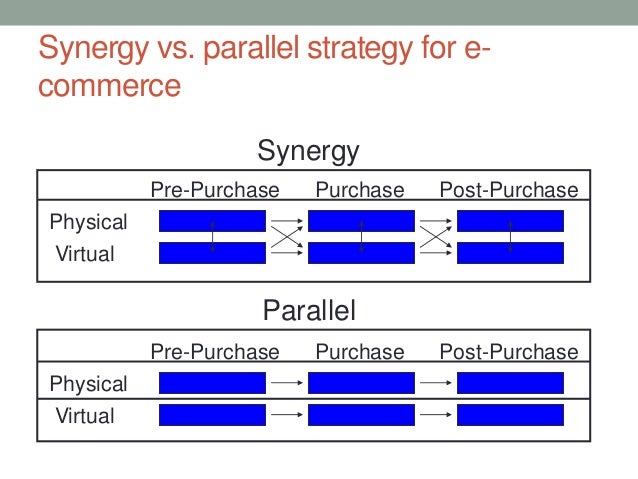 Synergy vs. parallel strategy for e-commerce

Synergy

Pre-Purchase Purchase Post-Purchase

Physical

Virtual

Parallel

Pre-Purchase Purchase Post-Purchase

Physical

Virtual